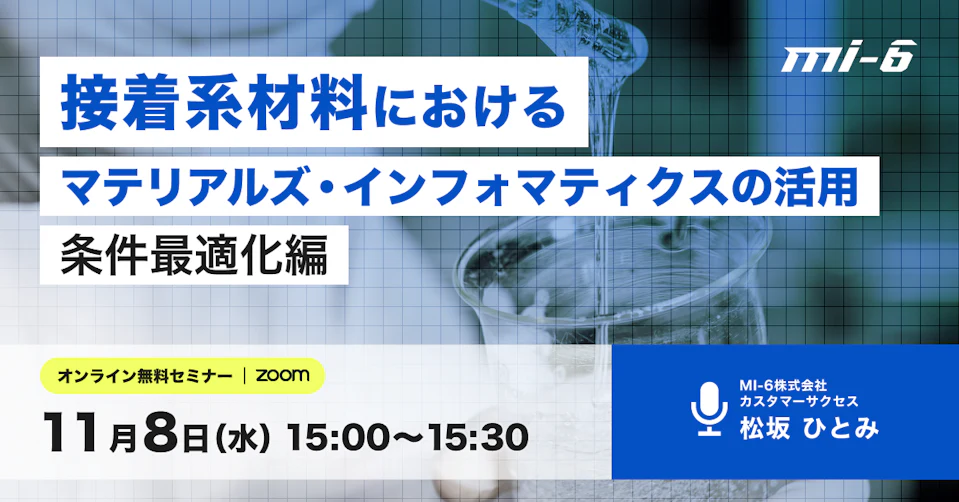 mi-6

接着系材料における

マテリアルズ・インフォマティクスの活用

条件最適化編

オンライン無料セミナー | zoom

11月8日(水) 15:00〜15:30

MI-6株式会社
カスタマーサクセス
松坂 ひとみ